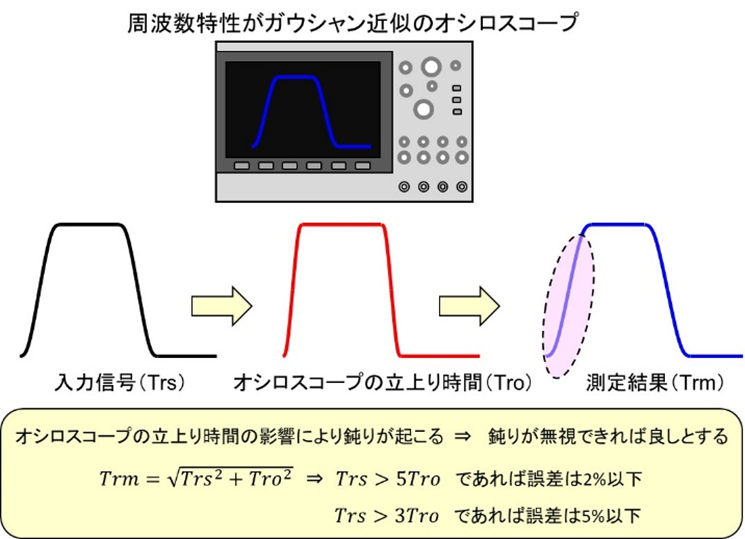 周波数特性がガウシャン近似のオシロスコープ

入力信号（Trs）

オシロスコープの立上り時間（Tro）

測定結果（Trm）

オシロスコープの立上り時間の影響により鈍りが起こる ⇒ 鈍りが無視できれば良しとする

$Trm = \sqrt{Trs^2 + Tro^2}$ ⇒ $Trs > 5Tro$ であれば誤差は2%以下

$Trs > 3Tro$ であれば誤差は5%以下